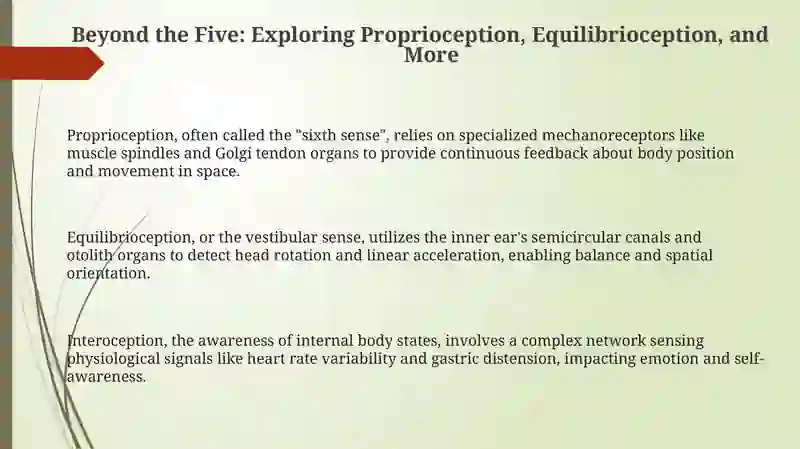 Beyond the Five: Exploring Proprioception, Equilibrioception, and More

Proprioception, often called the "sixth sense", relies on specialized mechanoreceptors like muscle spindles and Golgi tendon organs to provide continuous feedback about body position and movement in space.

Equilibrioception, or the vestibular sense, utilizes the inner ear's semicircular canals and otolith organs to detect head rotation and linear acceleration, enabling balance and spatial orientation.

Interoception, the awareness of internal body states, involves a complex network sensing physiological signals like heart rate variability and gastric distension, impacting emotion and self-awareness.